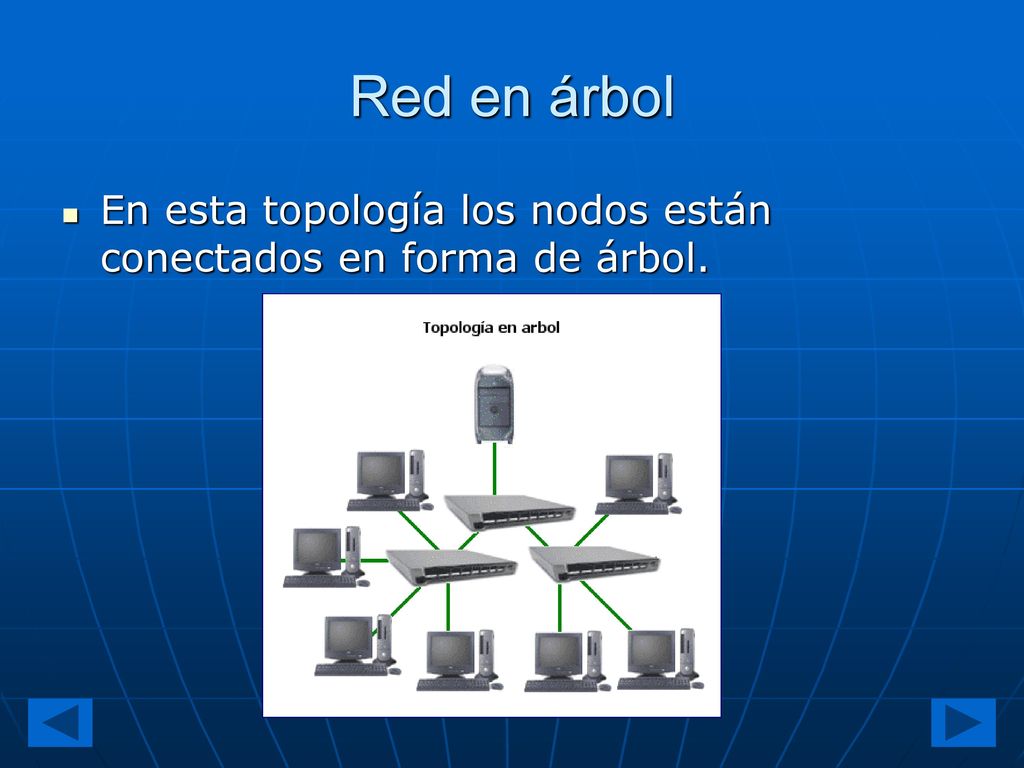 Red en árbol

En esta topología los nodos están conectados en forma de árbol.

Topología en arbol